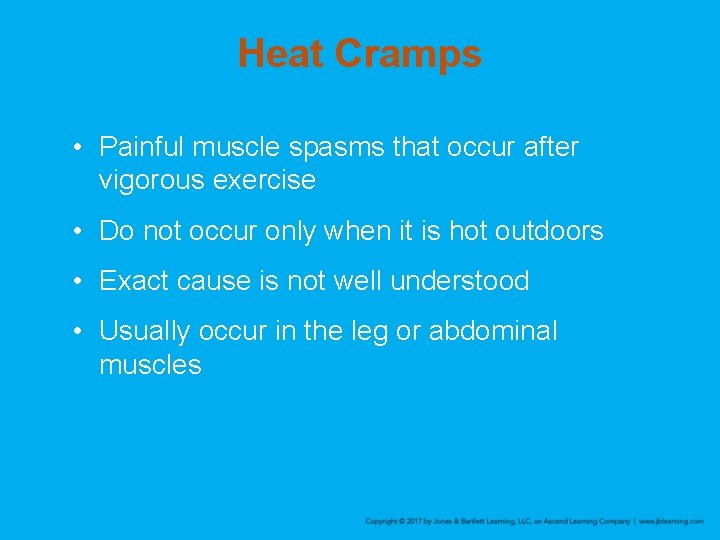 Heat Cramps

• Painful muscle spasms that occur after vigorous exercise

• Do not occur only when it is hot outdoors

• Exact cause is not well understood

• Usually occur in the leg or abdominal muscles

Copyright © 2017 by Jones & Bartlett Learning, LLC, an Ascend Learning Company | www.jblearning.com